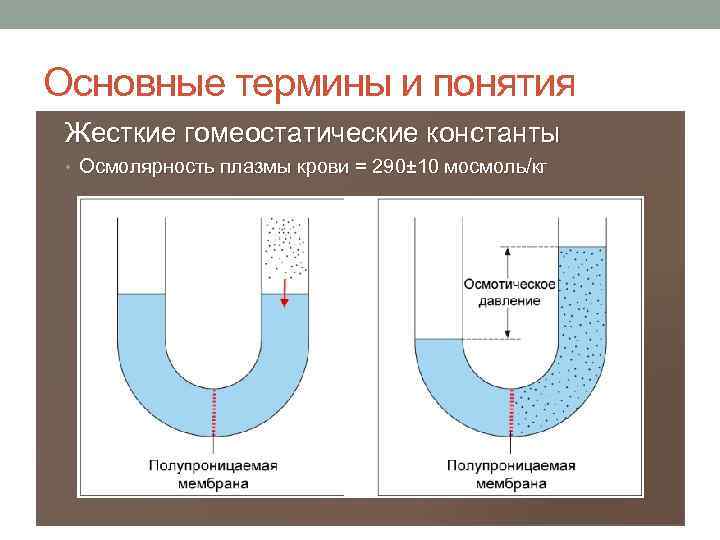 Основные термины и понятия

Жесткие гомеостатические константы

• Осмолярность плазмы крови = 290±10 мосмоль/кг

Полупроницаемая мембрана

Осмотическое давление

Полупроницаемая мембрана